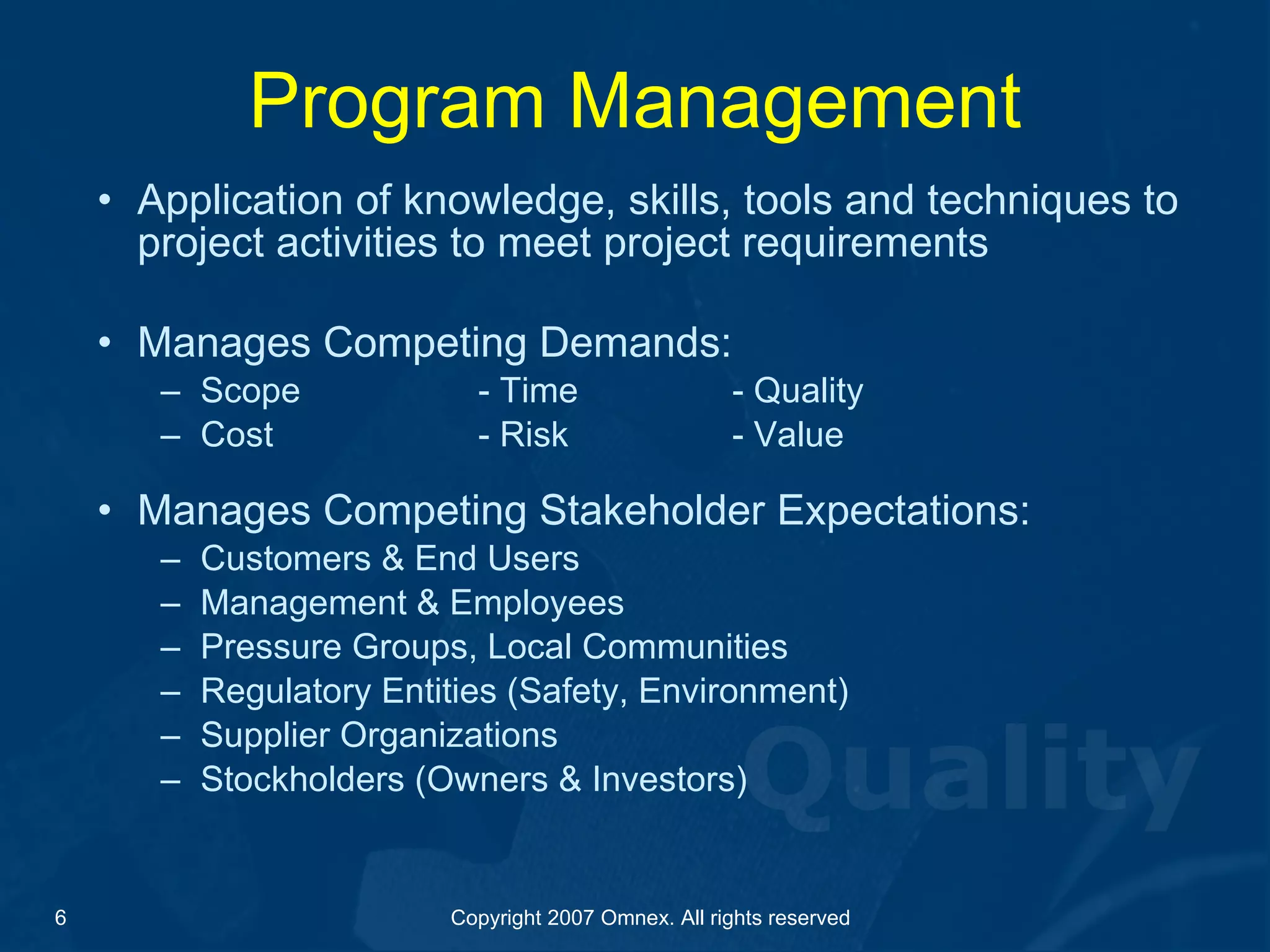 Program Management

• Application of knowledge, skills, tools and techniques to project activities to meet project requirements

• Manages Competing Demands:
– Scope - Time - Quality
– Cost - Risk - Value

• Manages Competing Stakeholder Expectations:
– Customers & End Users
– Management & Employees
– Pressure Groups, Local Communities
– Regulatory Entities (Safety, Environment)
– Supplier Organizations
– Stockholders (Owners & Investors)

Quality

6

Copyright 2007 Omnex. All rights reserved